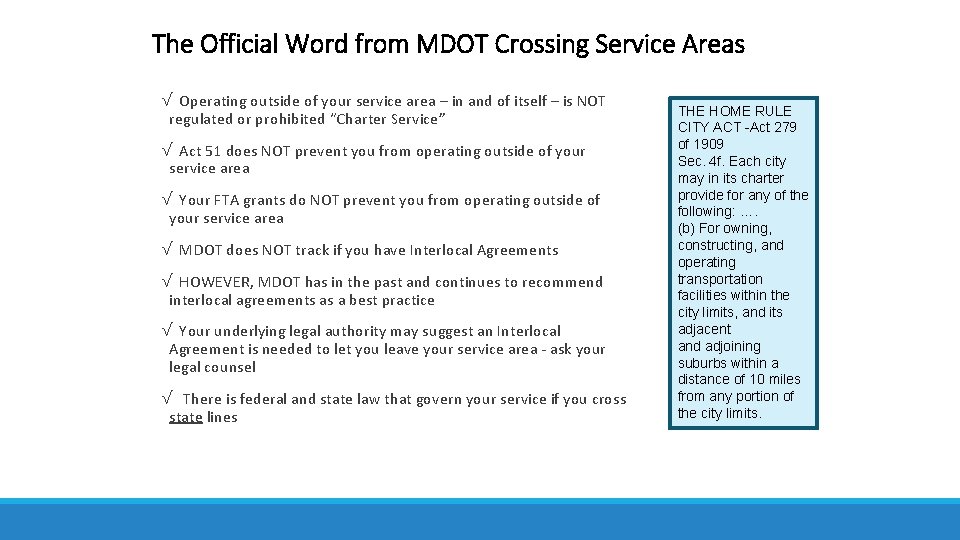 The Official Word from MDOT Crossing Service Areas

√ Operating outside of your service area – in and of itself – is NOT regulated or prohibited "Charter Service"

√ Act 51 does NOT prevent you from operating outside of your service area

√ Your FTA grants do NOT prevent you from operating outside of your service area

√ MDOT does NOT track if you have Interlocal Agreements

√ HOWEVER, MDOT has in the past and continues to recommend interlocal agreements as a best practice

√ Your underlying legal authority may suggest an Interlocal Agreement is needed to let you leave your service area - ask your legal counsel

√ There is federal and state law that govern your service if you cross state lines

THE HOME RULE CITY ACT -Act 279 of 1909
Sec. 4f. Each city may in its charter provide for any of the following: ….
(b) For owning, constructing, and operating transportation facilities within the city limits, and its adjacent
and adjoining suburbs within a distance of 10 miles from any portion of the city limits.